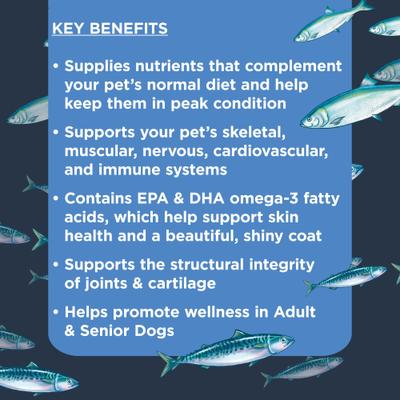 KEY BENEFITS

• Supplies nutrients that complement your pet's normal diet and help keep them in peak condition

• Supports your pet's skeletal, muscular, nervous, cardiovascular, and immune systems

• Contains EPA & DHA omega-3 fatty acids, which help support skin health and a beautiful, shiny coat

• Supports the structural integrity of joints & cartilage

• Helps promote wellness in Adult & Senior Dogs